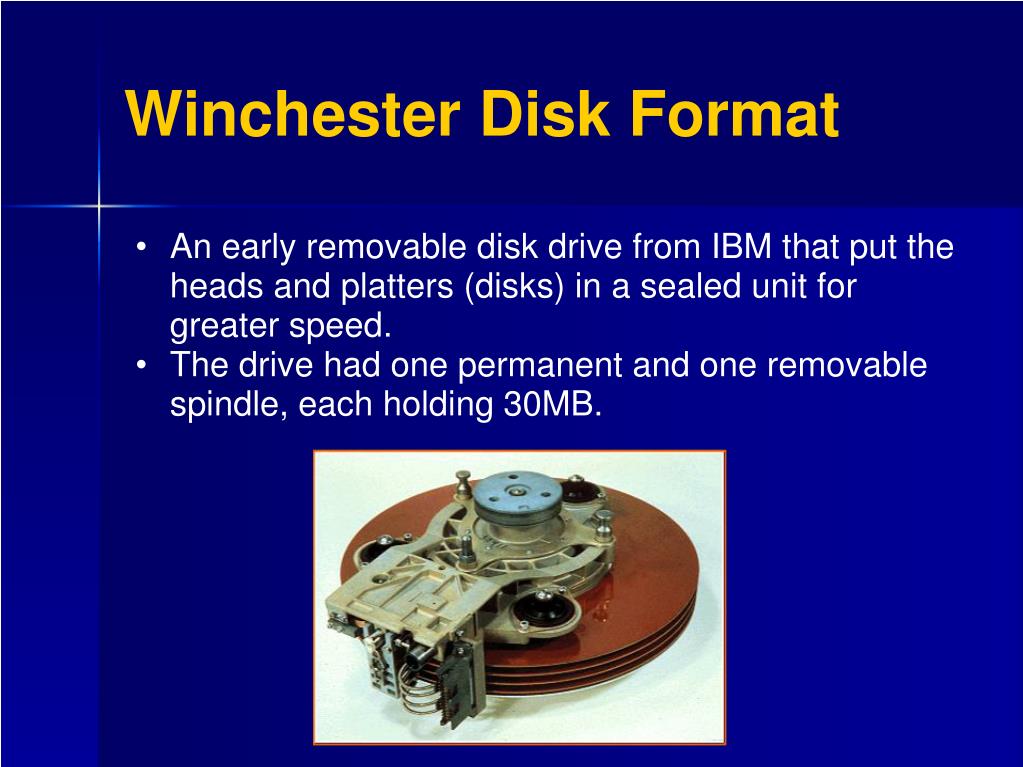 Winchester Disk Format

• An early removable disk drive from IBM that put the heads and platters (disks) in a sealed unit for greater speed.
• The drive had one permanent and one removable spindle, each holding 30MB.